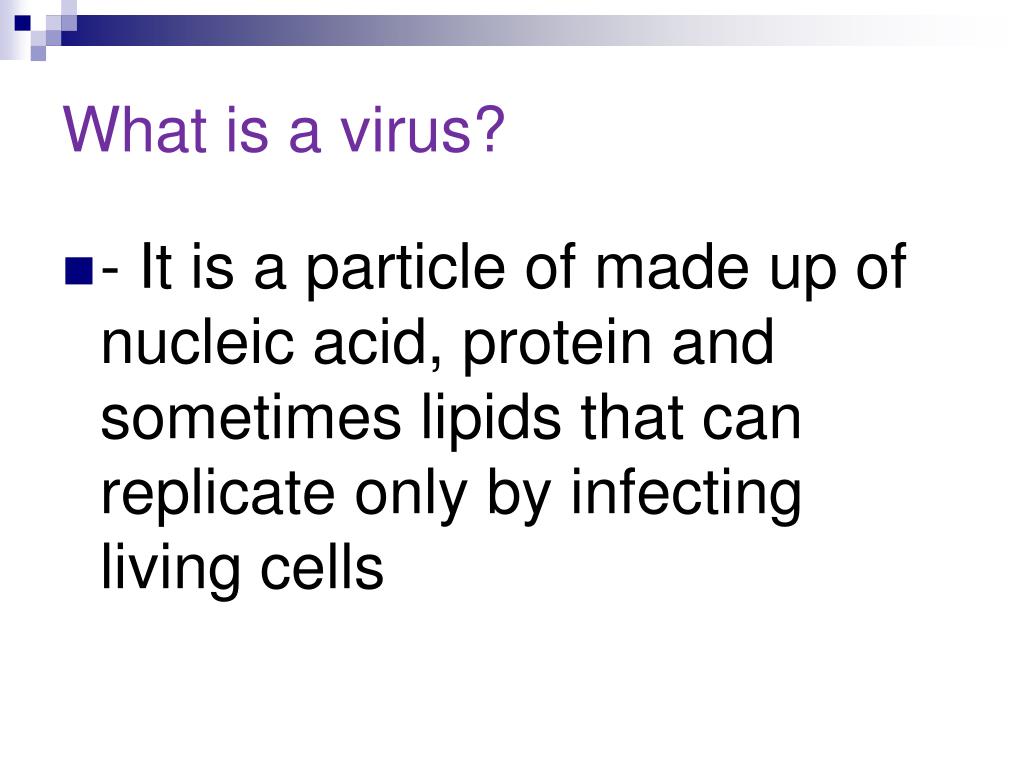 What is a virus?

- It is a particle of made up of nucleic acid, protein and sometimes lipids that can replicate only by infecting living cells